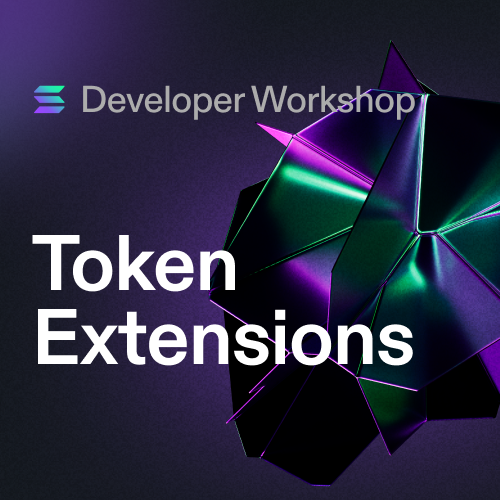 Developer Workshop

Token Extensions